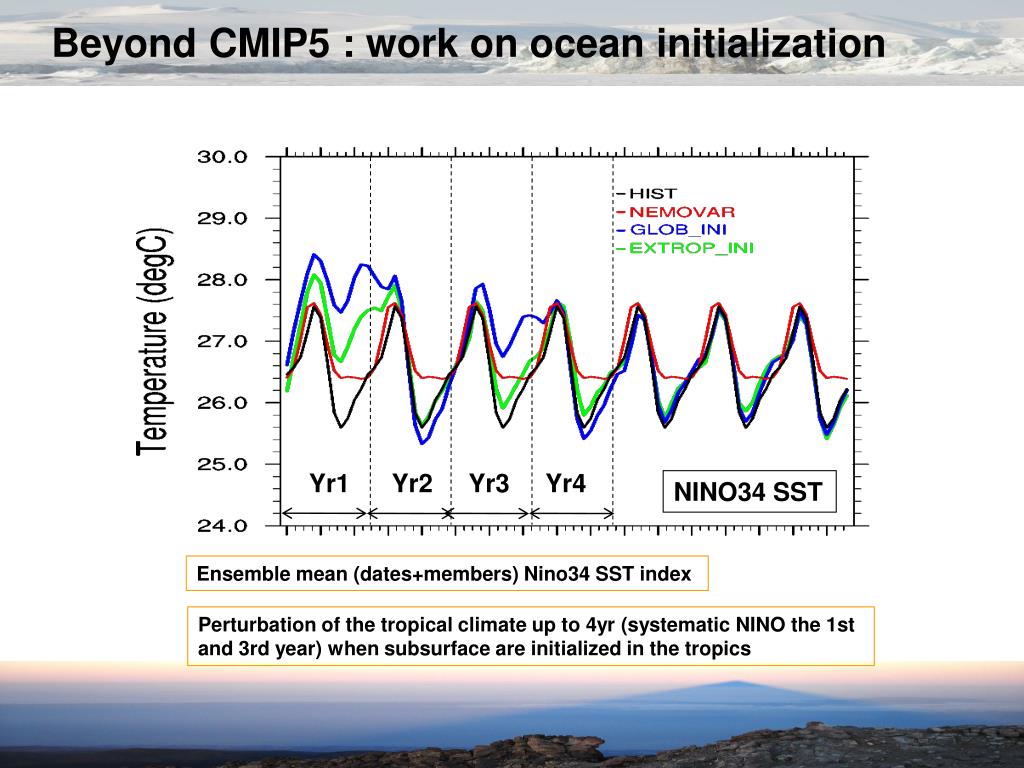 Beyond CMIP5 : work on ocean initialization

Temperature (degC)

30.0
29.0
28.0
27.0
26.0
25.0
24.0

HIST
NEMOVAR
GLOB_INI
EXTROP_INI

Yr1 Yr2 Yr3 Yr4

NINO34 SST

Ensemble mean (dates+members) Nino34 SST index

Perturbation of the tropical climate up to 4yr (systematic NINO the 1st and 3rd year) when subsurface are initialized in the tropics